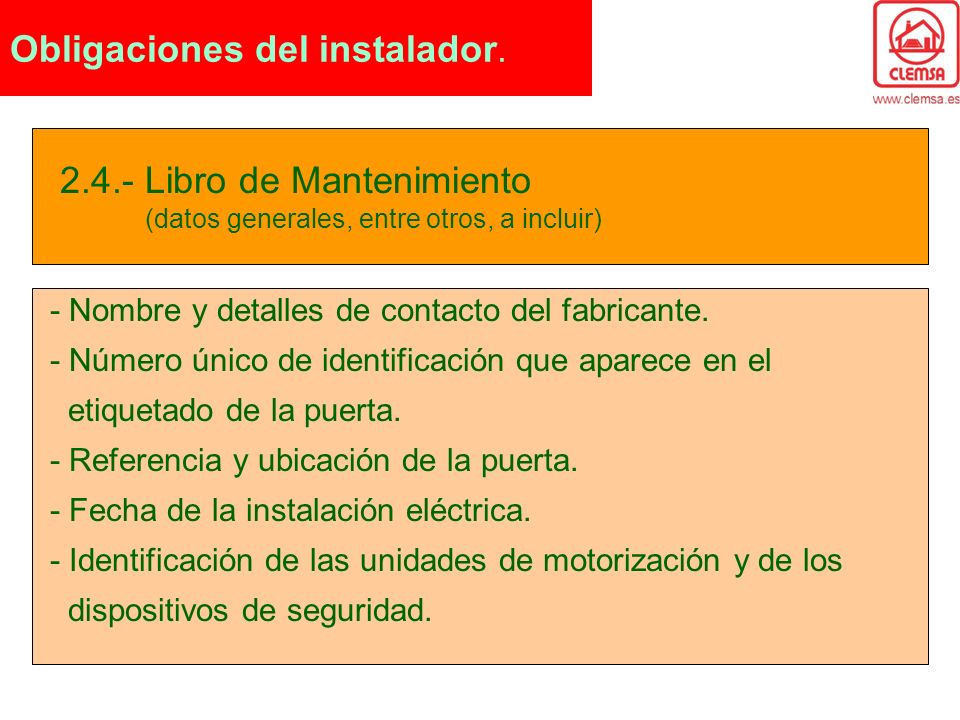 Obligaciones del instalador.

CLEMSA
www.clemsa.es

2.4.- Libro de Mantenimiento
(datos generales, entre otros, a incluir)

- Nombre y detalles de contacto del fabricante.
- Número único de identificación que aparece en el etiquetado de la puerta.
- Referencia y ubicación de la puerta.
- Fecha de la instalación eléctrica.
- Identificación de las unidades de motorización y de los dispositivos de seguridad.